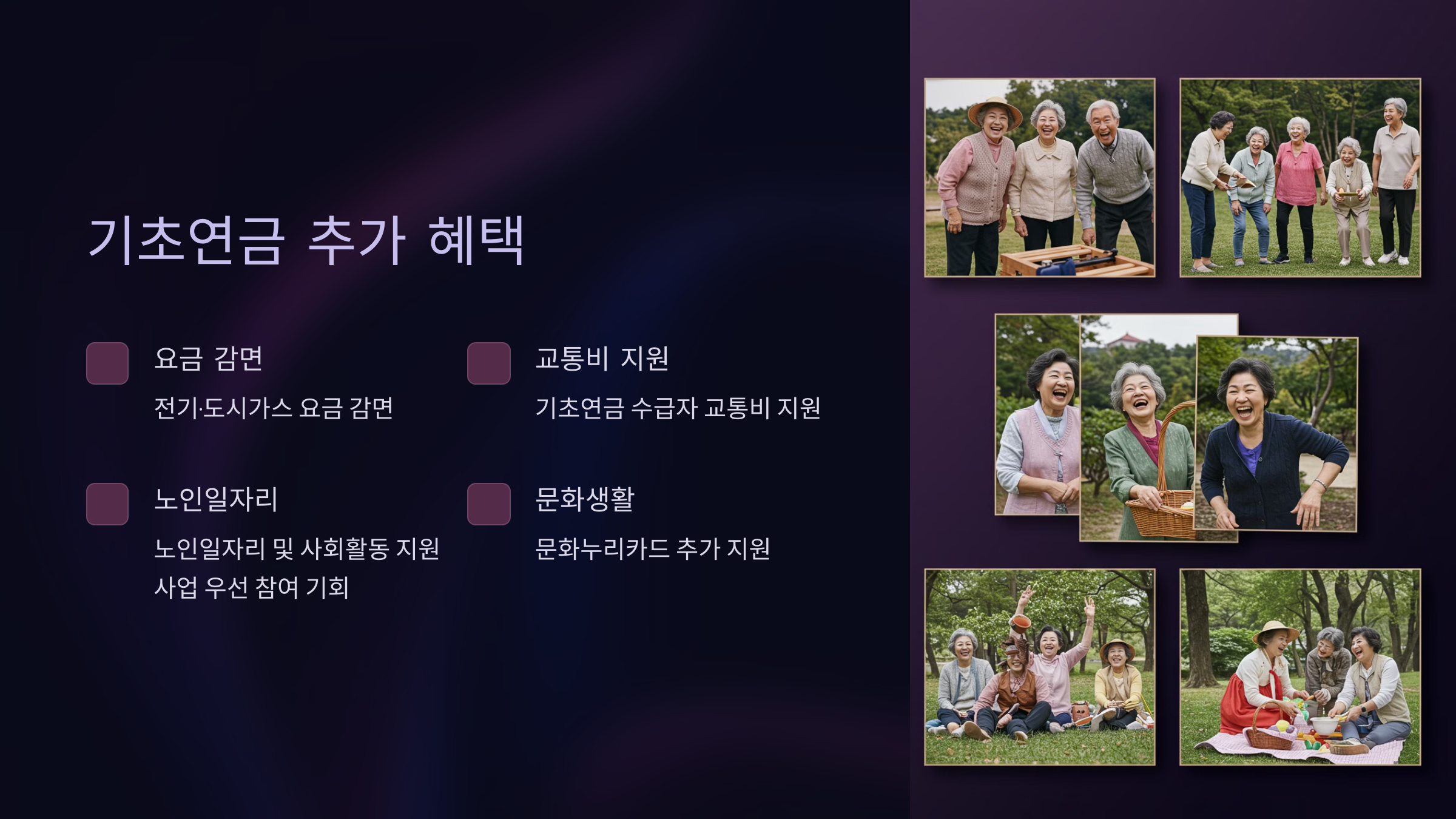 기초연금 추가 혜택

요금 감면

전기·도시가스 요금 감면

교통비 지원

기초연금 수급자 교통비 지원

노인일자리

노인일자리 및 사회활동 지원 사업 우선 참여 기회

문화생활

문화누리카드 추가 지원